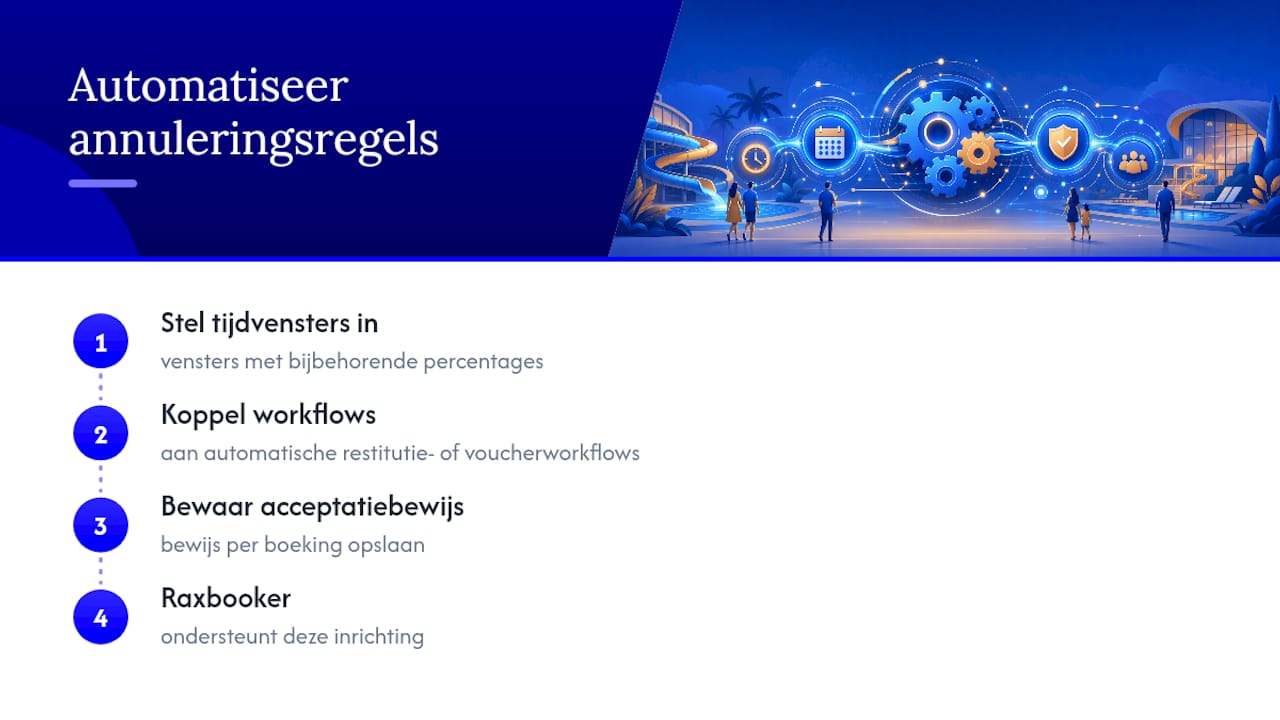 Automatiseer annuleringsregels

1
Stel tijdvensters in
vensters met bijbehorende percentages

2
Koppel workflows
aan automatische restitutie- of voucherworkflows

3
Bewaar acceptatiebewijs
bewijs per boeking opslaan

4
Raxbooker
ondersteunt deze inrichting